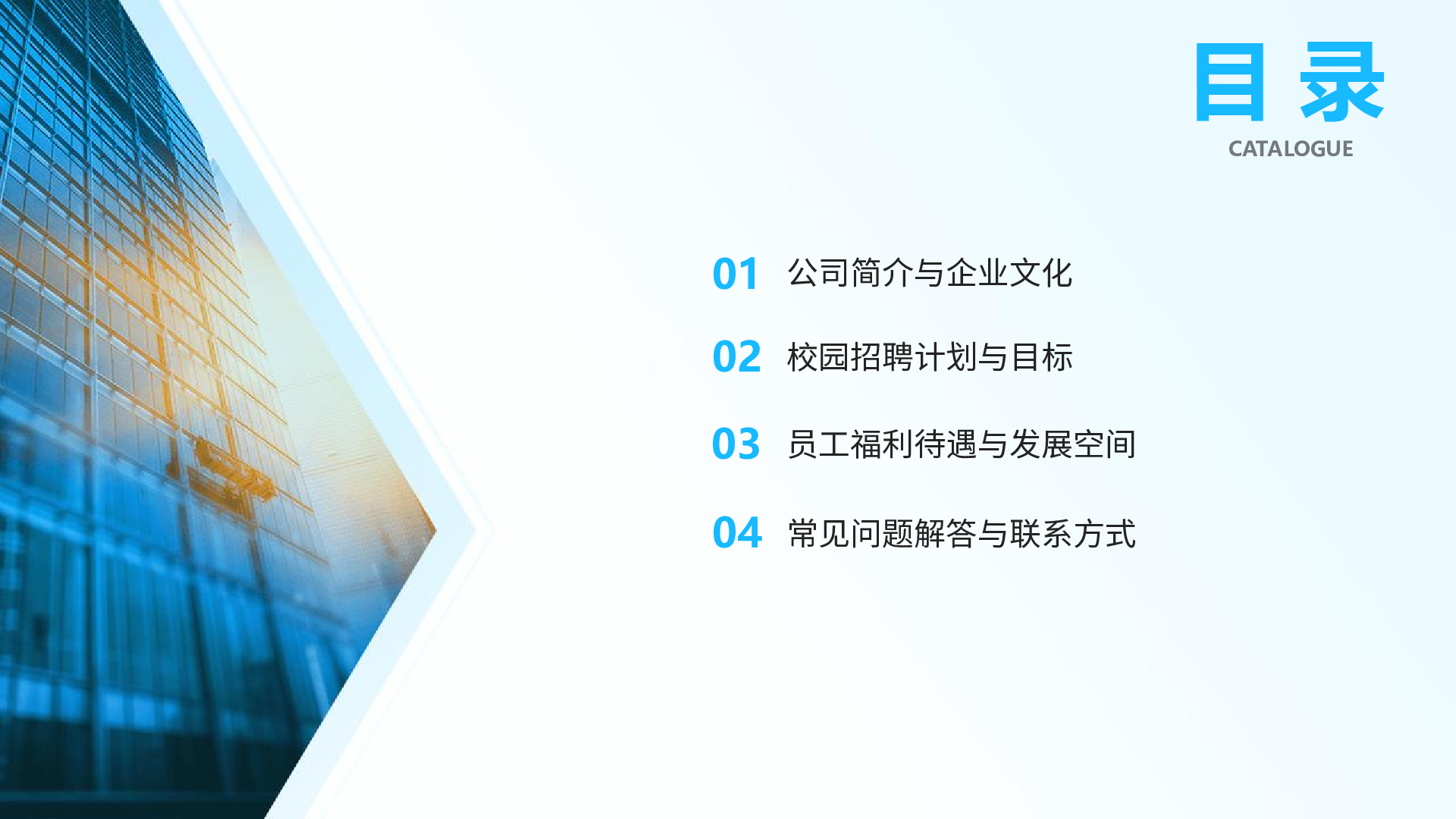 目录
CATALOGUE

01 公司简介与企业文化

02 校园招聘计划与目标

03 员工福利待遇与发展空间

04 常见问题解答与联系方式